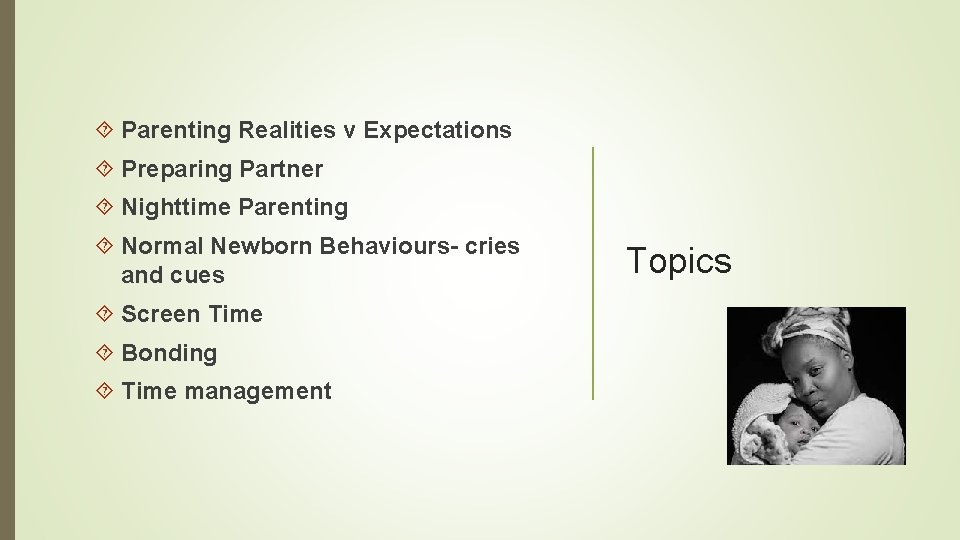 Parenting Realities v Expectations

Preparing Partner

Nighttime Parenting

Normal Newborn Behaviours- cries and cues

Screen Time

Bonding

Time management

Topics